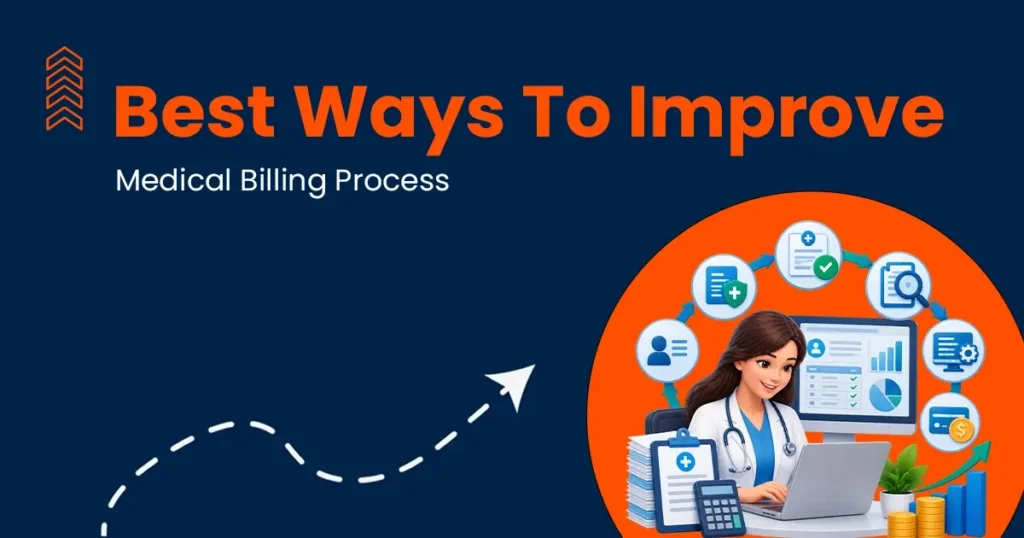 Best Ways To Improve

Medical Billing Process